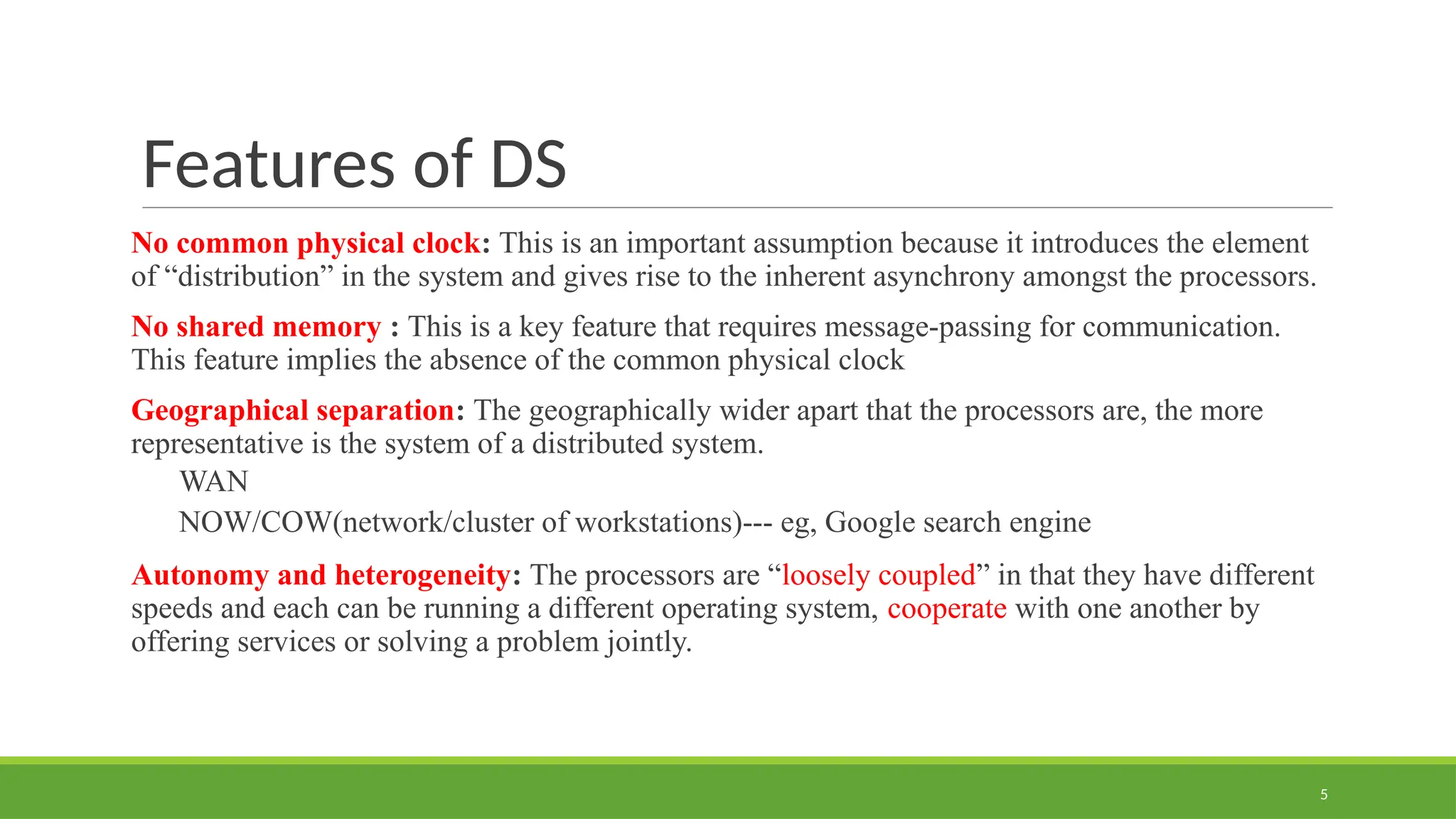 Features of DS

No common physical clock: This is an important assumption because it introduces the element of “distribution” in the system and gives rise to the inherent asynchrony amongst the processors.

No shared memory : This is a key feature that requires message-passing for communication. This feature implies the absence of the common physical clock

Geographical separation: The geographically wider apart that the processors are, the more representative is the system of a distributed system.

WAN

NOW/COW(network/cluster of workstations)--- eg, Google search engine

Autonomy and heterogeneity: The processors are “loosely coupled” in that they have different speeds and each can be running a different operating system, cooperate with one another by offering services or solving a problem jointly.

5